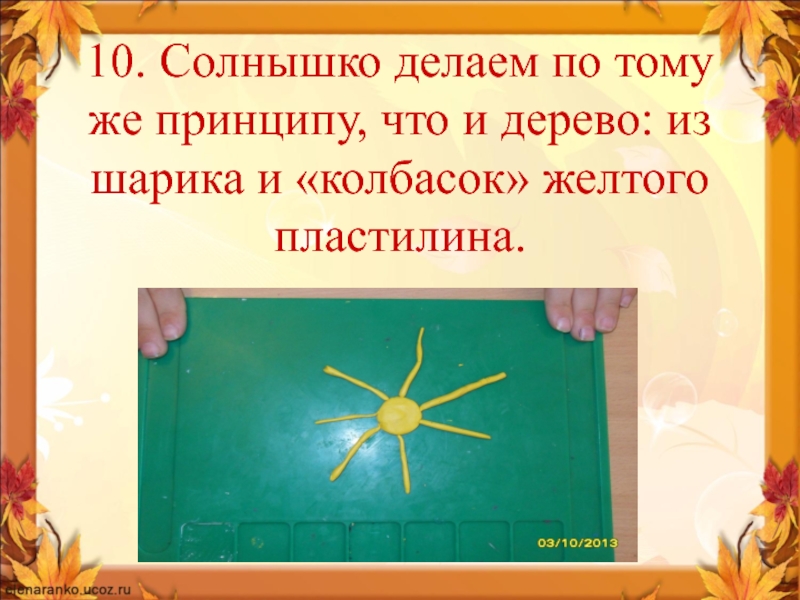 10. Солнышко делаем по тому же принципу, что и дерево: из шарика и «колбасок» желтого пластилина.

03/10/2013

elenaranko.ucoz.ru